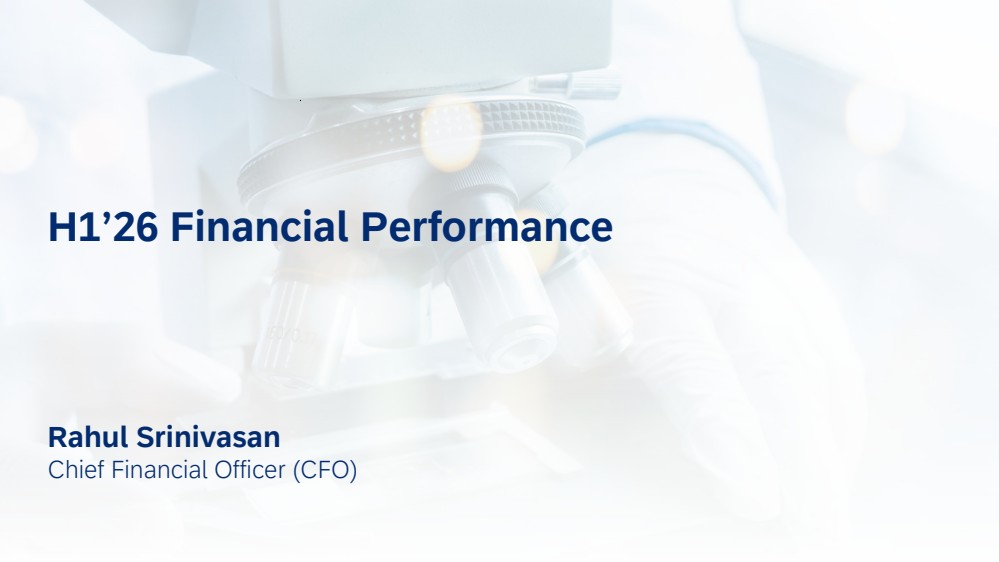 H1'26 Financial Performance

Rahul Srinivasan
Chief Financial Officer (CFO)